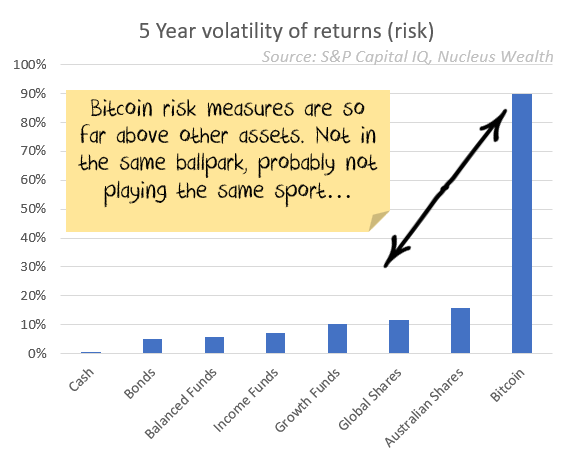 5 Year volatility of returns (risk)

Source: S&P Capital IQ, Nucleus Wealth

100%
90%
80%
70%
60%
50%
40%
30%
20%
10%
0%

Bitcoin risk measures are so far above other assets. Not in the same ballpark, probably not playing the same sport...

Cash
Bonds
Balanced Funds
Income Funds
Growth Funds
Global Shares
Australian Shares
Bitcoin